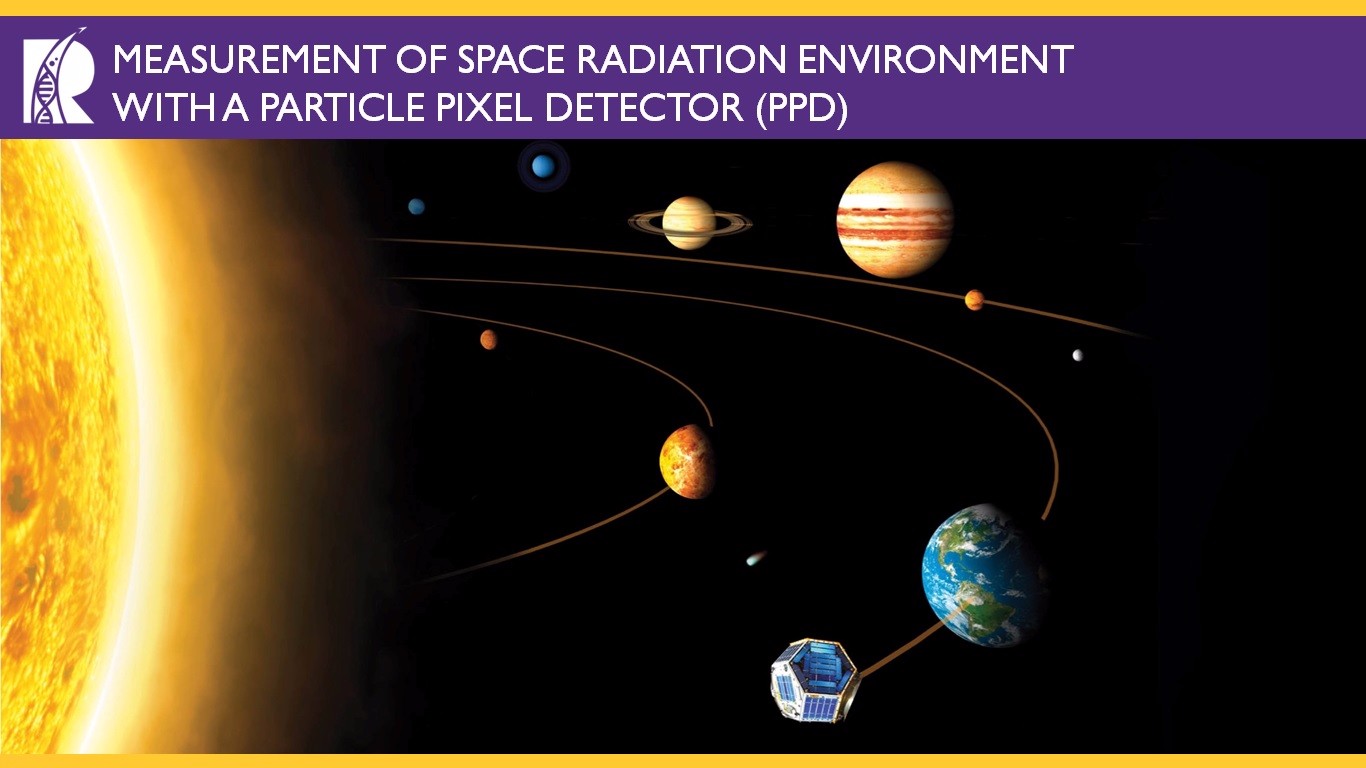 MEASUREMENT OF SPACE RADIATION ENVIRONMENT WITH A PARTICLE PIXEL DETECTOR (PPD)